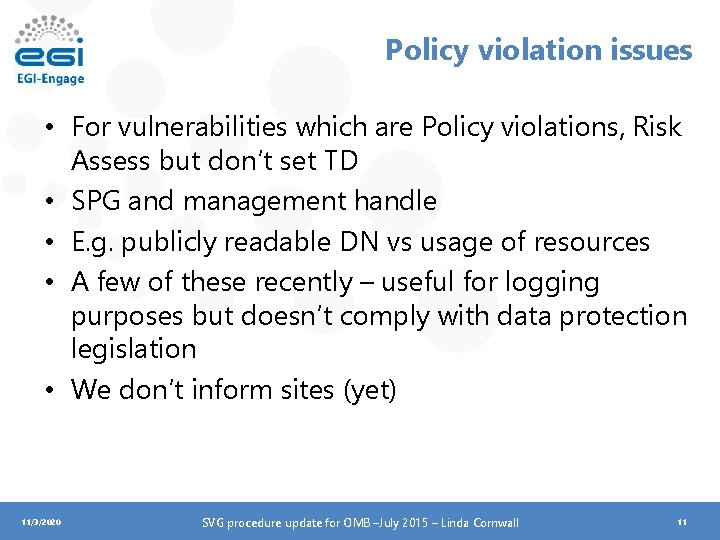 egi
EGI-Engage

Policy violation issues

• For vulnerabilities which are Policy violations, Risk Assess but don't set TD
• SPG and management handle
• E.g. publicly readable DN vs usage of resources
• A few of these recently – useful for logging purposes but doesn't comply with data protection legislation
• We don't inform sites (yet)

11/3/2020
SVG procedure update for OMB –July 2015 – Linda Cornwall
11